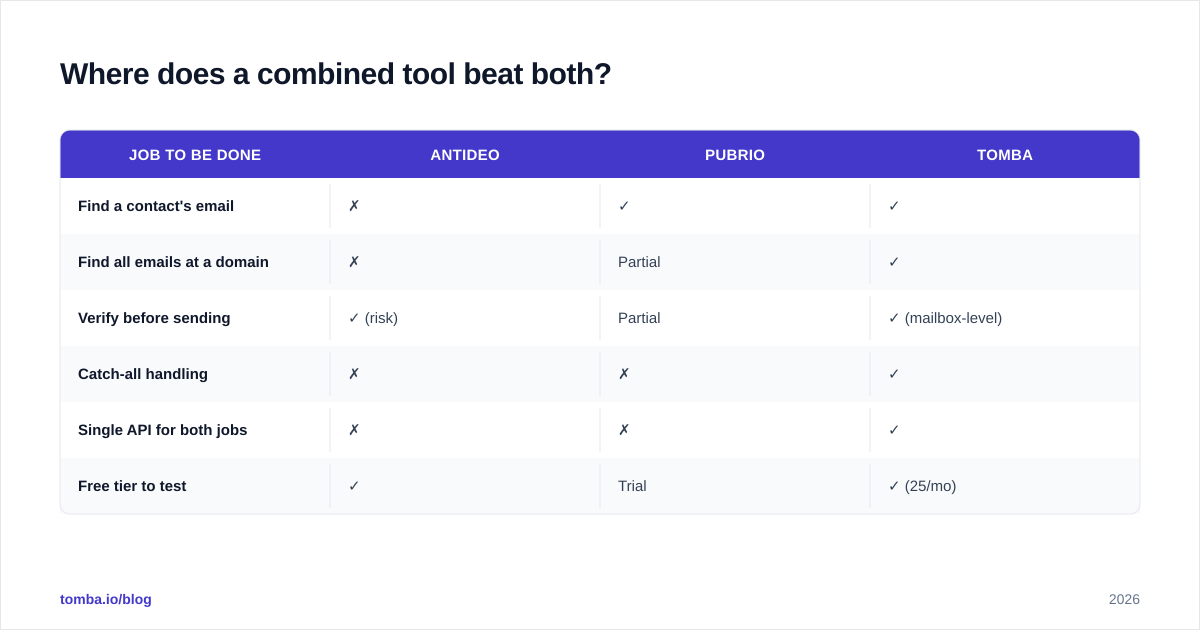 Where does a combined tool beat both?

| JOB TO BE DONE | ANTIDEO | PUBRIO | TOMBA |
|---|---|---|---|
| Find a contact's email | ✗ | ✓ | ✓ |
| Find all emails at a domain | ✗ | Partial | ✓ |
| Verify before sending | ✓ (risk) | Partial | ✓ (mailbox-level) |
| Catch-all handling | ✗ | ✗ | ✓ |
| Single API for both jobs | ✗ | ✗ | ✓ |
| Free tier to test | ✓ | Trial | ✓ (25/mo) |

tomba.io/blog

2026